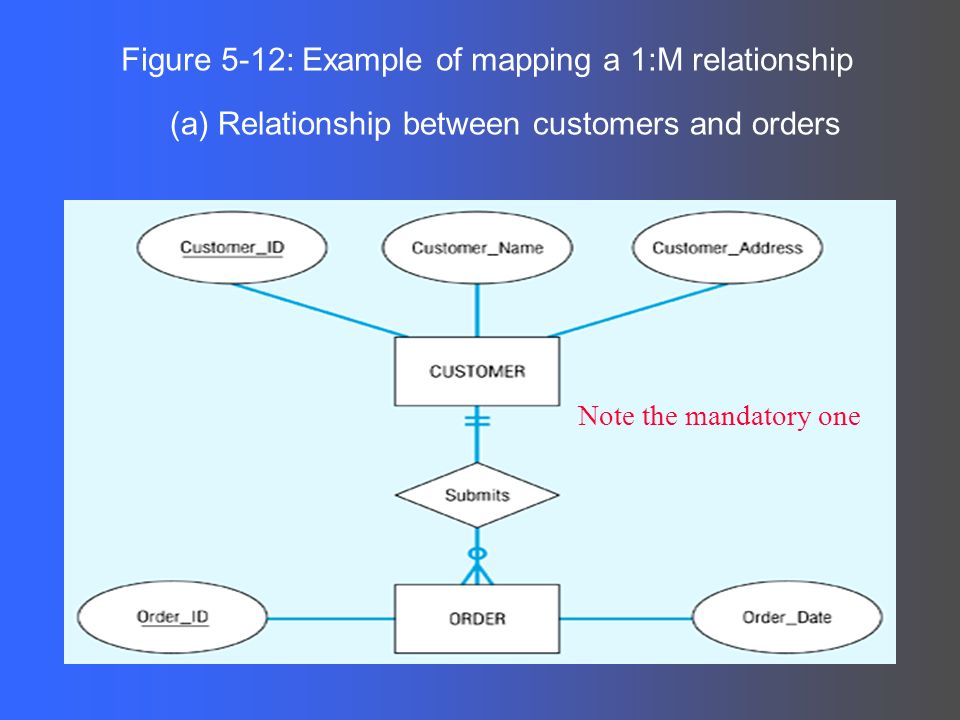 Figure 5-12: Example of mapping a 1:M relationship

(a) Relationship between customers and orders

Customer_ID

Customer_Name

Customer_Address

CUSTOMER

Note the mandatory one

Submits

Order_ID

ORDER

Order_Date